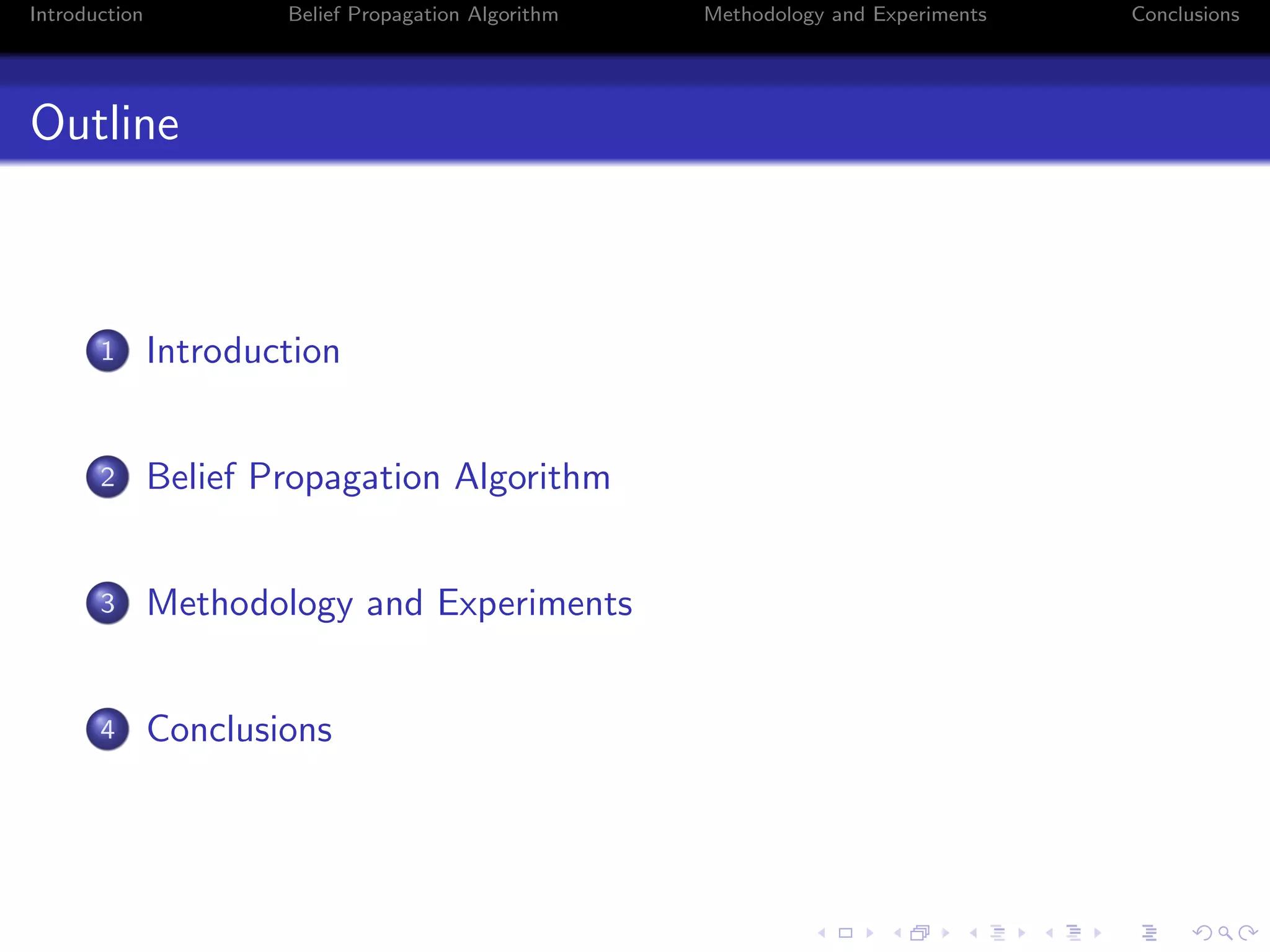 Introduction Belief Propagation Algorithm Methodology and Experiments Conclusions

Outline

1 Introduction

2 Belief Propagation Algorithm

3 Methodology and Experiments

4 Conclusions